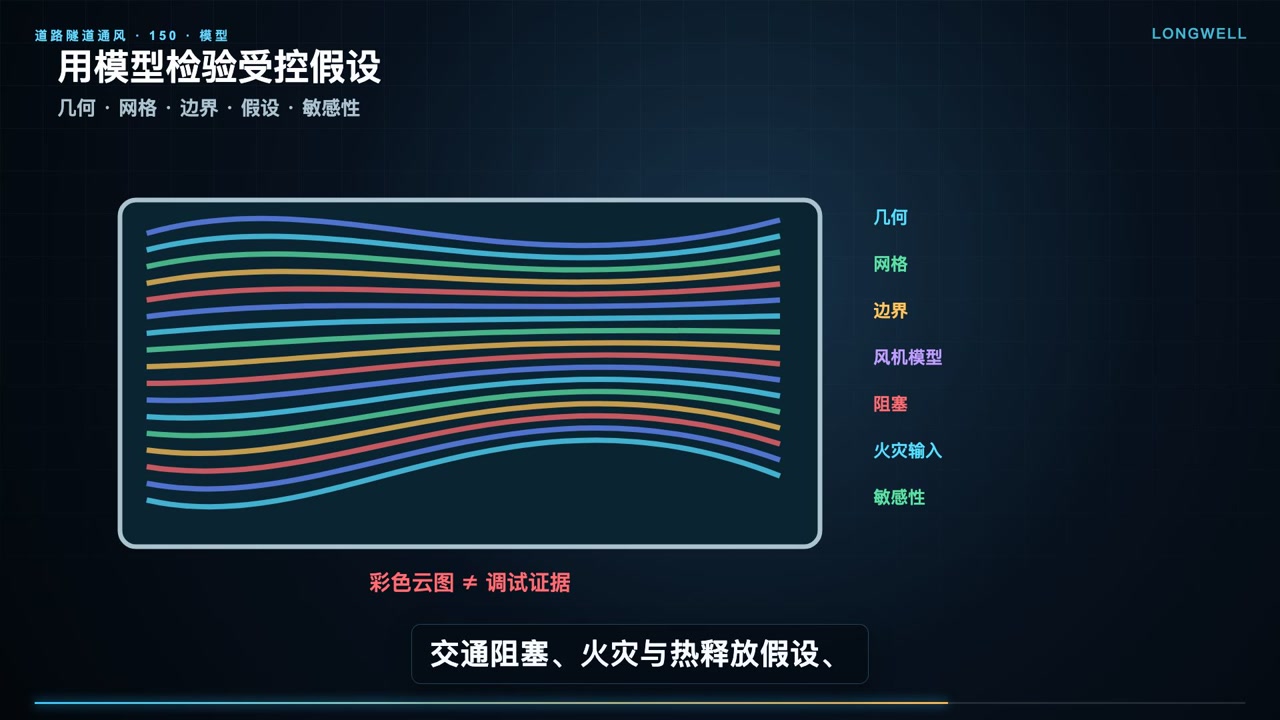 道路隧道通风 · 150 · 模型

LONGWELL

用模型检验受控假设

几何 · 网格 · 边界 · 假设 · 敏感性

几何

网格

边界

风机模型

阻塞

火灾输入

敏感性

彩色云图 ≠ 调试证据

交通阻塞、火灾与热释放假设、